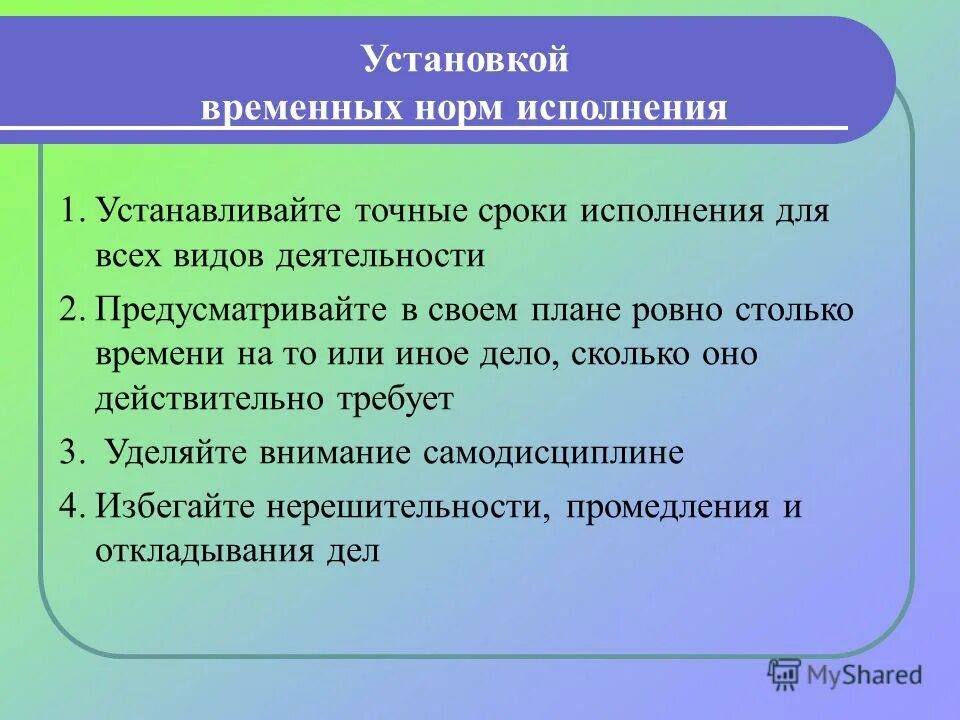 Установкой
временных норм исполнения

1. Устанавливайте точные сроки исполнения для всех видов деятельности
2. Предусматривайте в своем плане ровно столько времени на то или иное дело, сколько оно действительно требует
3. Уделяйте внимание самодисциплине
4. Избегайте нерешительности, промедления и откладывания дел

MyShared